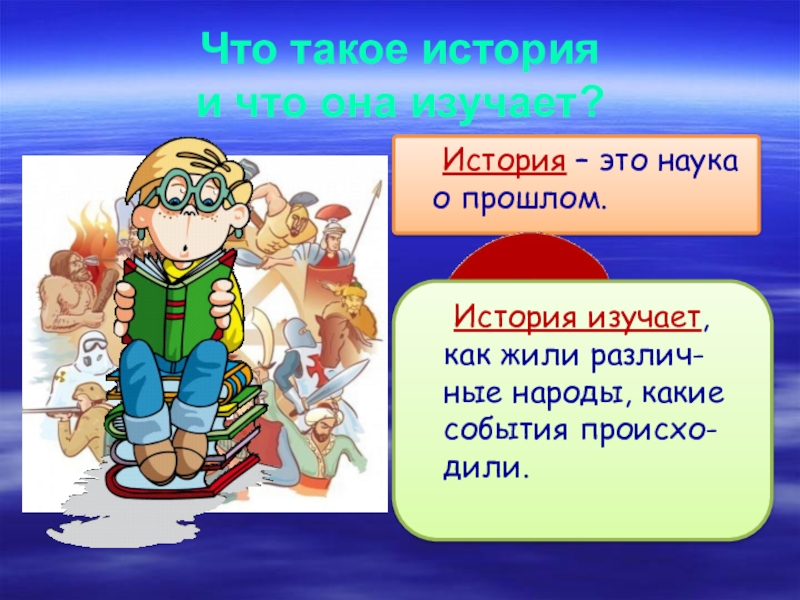 Что такое история
и что она изучает?

История – это наука о прошлом.

История изучает, как жили различные народы, какие события происходили.